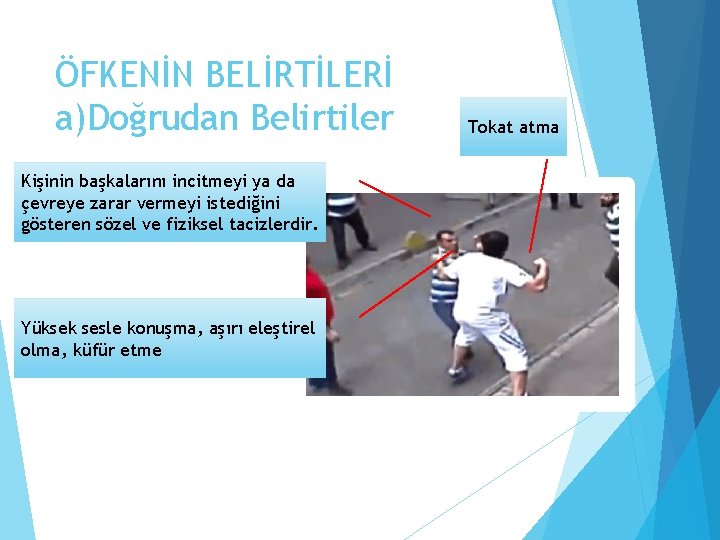 ÖFKENİN BELİRTİLERİ
a)Doğrudan Belirtiler

Tokat atma

Kişinin başkalarını incitmeyi ya da çevreye zarar vermeyi istediğini gösteren sözel ve fiziksel tacizlerdir.

Yüksek sesle konuşma, aşırı eleştirel olma, küfür etme